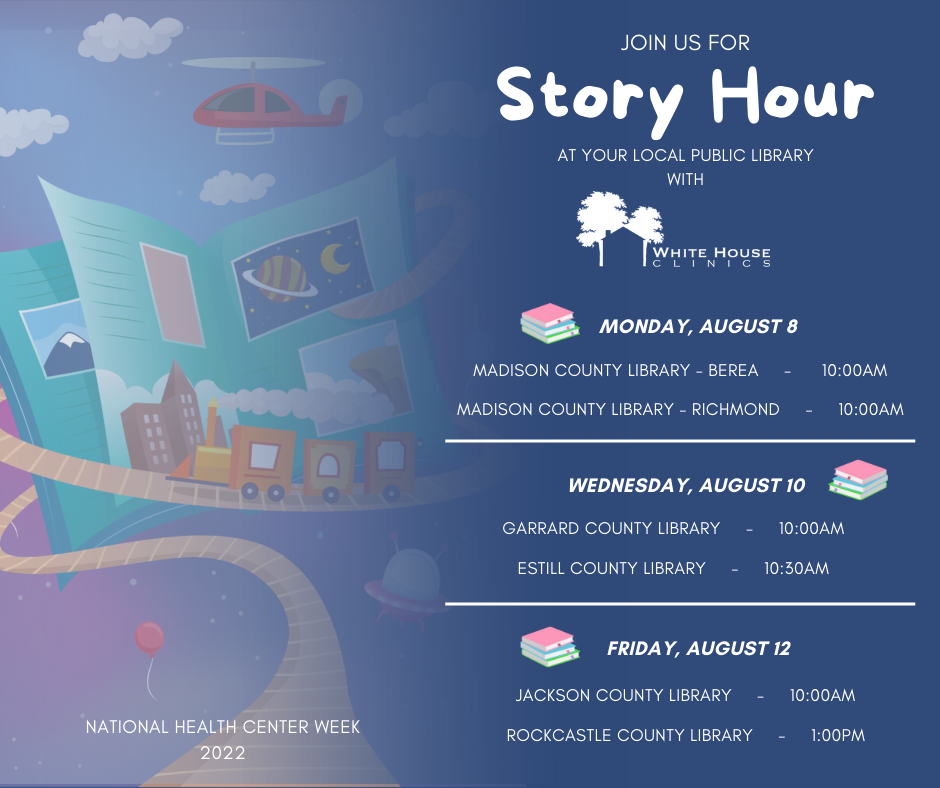 JOIN US FOR
Story Hour
AT YOUR LOCAL PUBLIC LIBRARY
WITH

WHITE HOUSE
CLINICS

MONDAY, AUGUST 8
MADISON COUNTY LIBRARY - BEREA - 10:00AM
MADISON COUNTY LIBRARY - RICHMOND - 10:00AM

WEDNESDAY, AUGUST 10
GARRARD COUNTY LIBRARY - 10:00AM
ESTILL COUNTY LIBRARY - 10:30AM

FRIDAY, AUGUST 12
JACKSON COUNTY LIBRARY - 10:00AM
ROCKCASTLE COUNTY LIBRARY - 1:00PM

NATIONAL HEALTH CENTER WEEK
2022